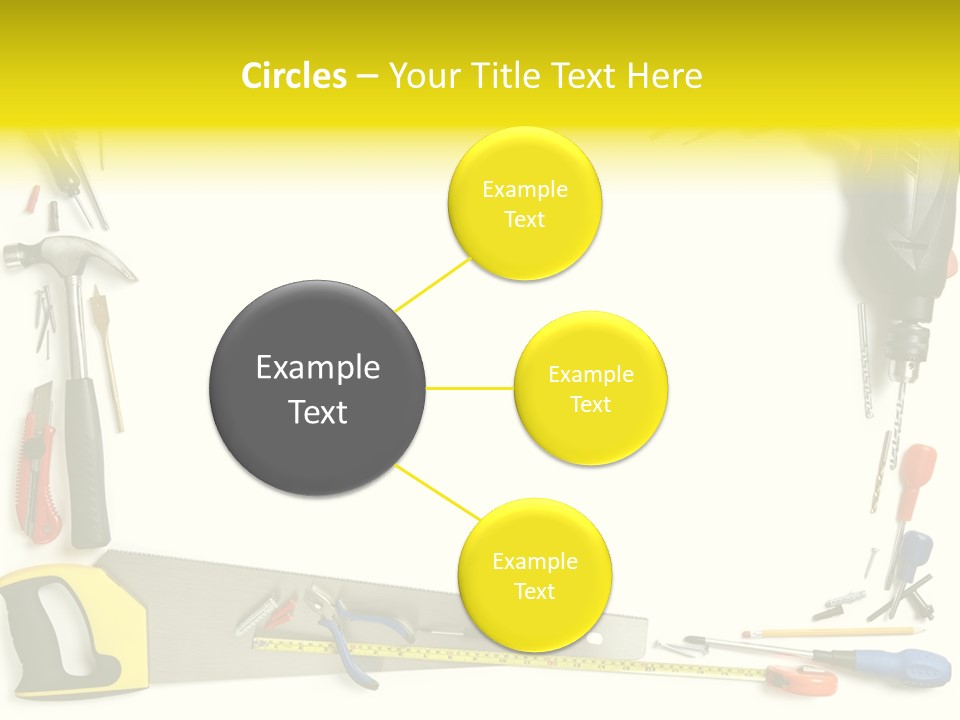 Circles – Your Title Text Here

Example Text

Example Text

Example Text

Example Text